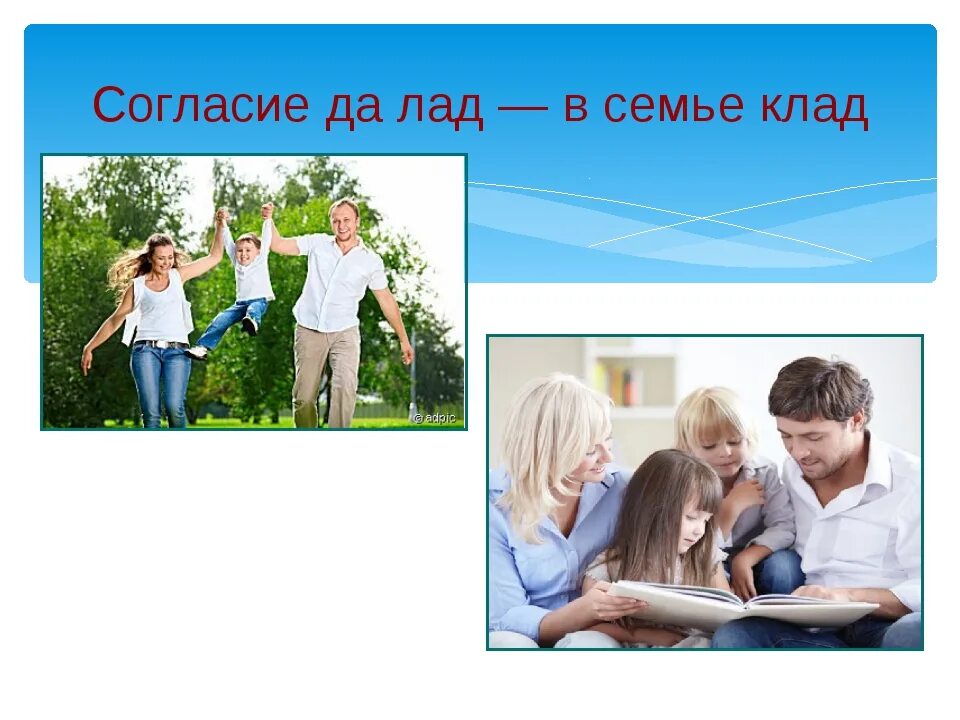 Согласие да лад — в семье клад

© adpic